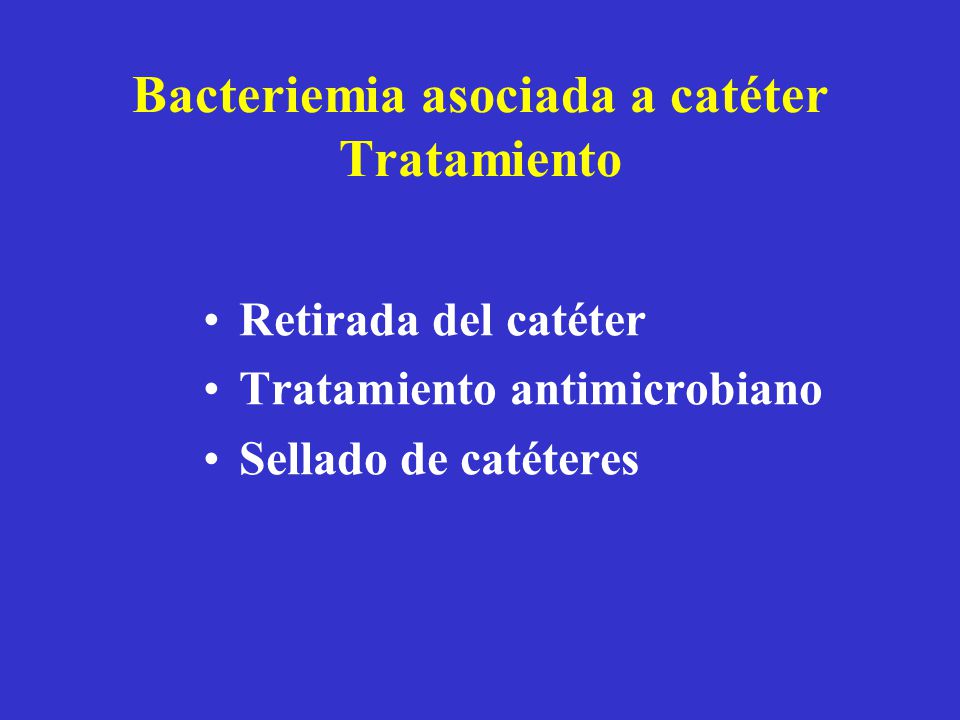 Bacteriemia asociada a catéter
Tratamiento

• Retirada del catéter
• Tratamiento antimicrobiano
• Sellado de catéteres